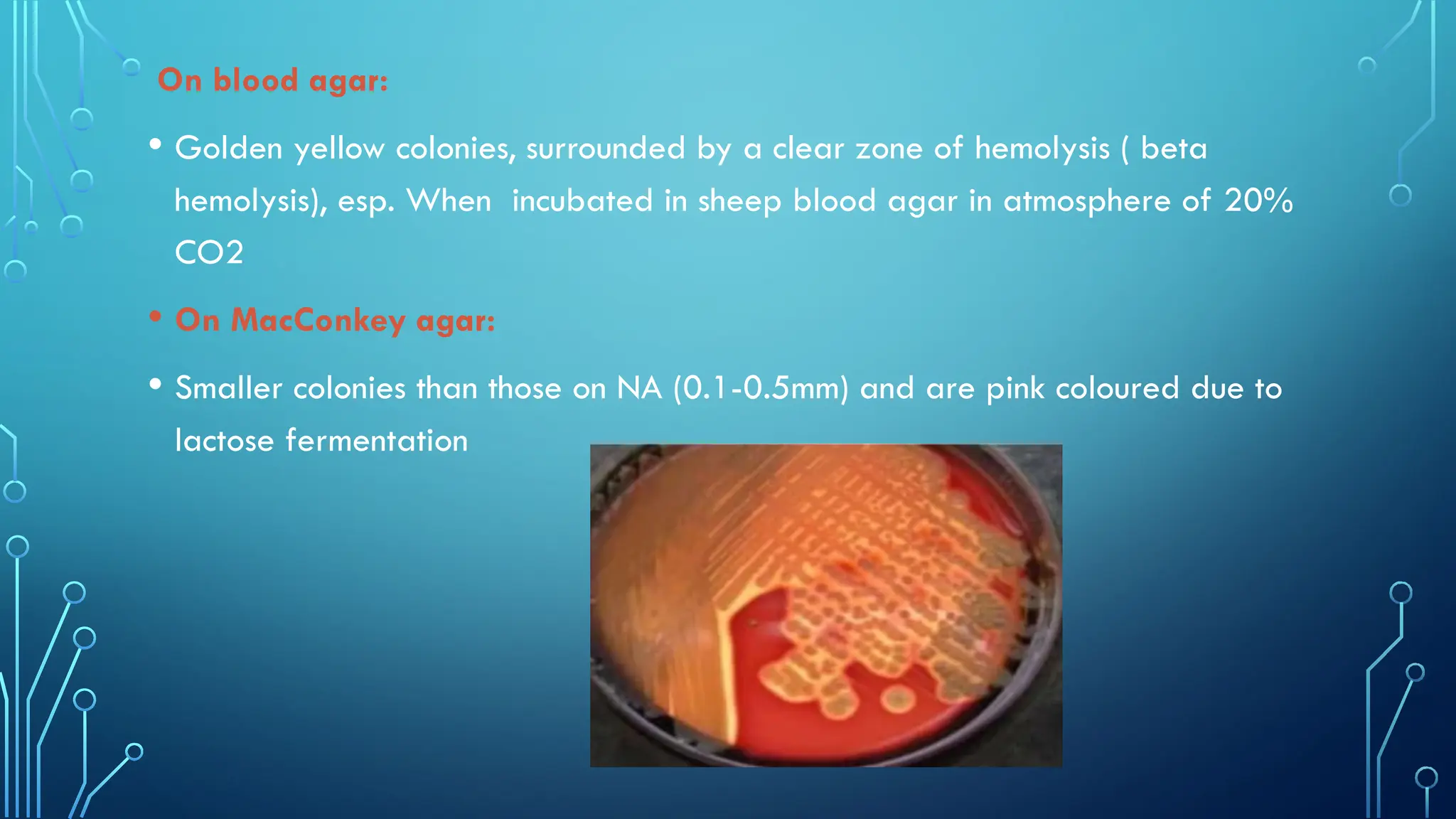 On blood agar:

• Golden yellow colonies, surrounded by a clear zone of hemolysis ( beta hemolysis), esp. When incubated in sheep blood agar in atmosphere of 20% CO2

• On MacConkey agar:

• Smaller colonies than those on NA (0.1-0.5mm) and are pink coloured due to lactose fermentation